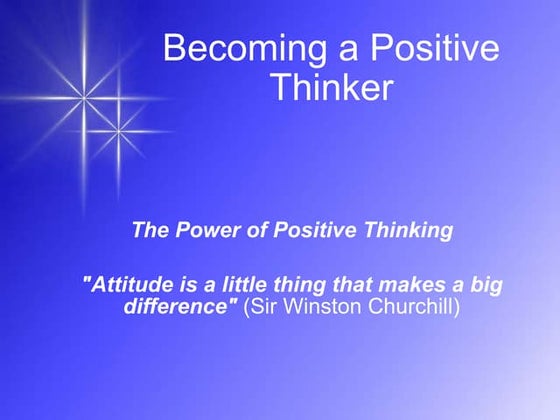 Becoming a Positive Thinker

The Power of Positive Thinking

"Attitude is a little thing that makes a big difference" (Sir Winston Churchill)